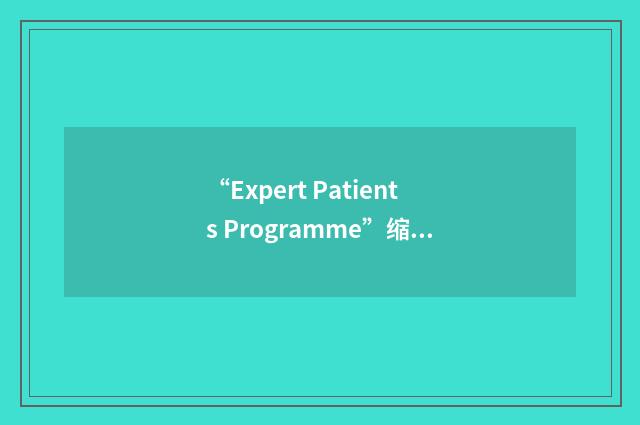 “Expert Patients Programme”缩...